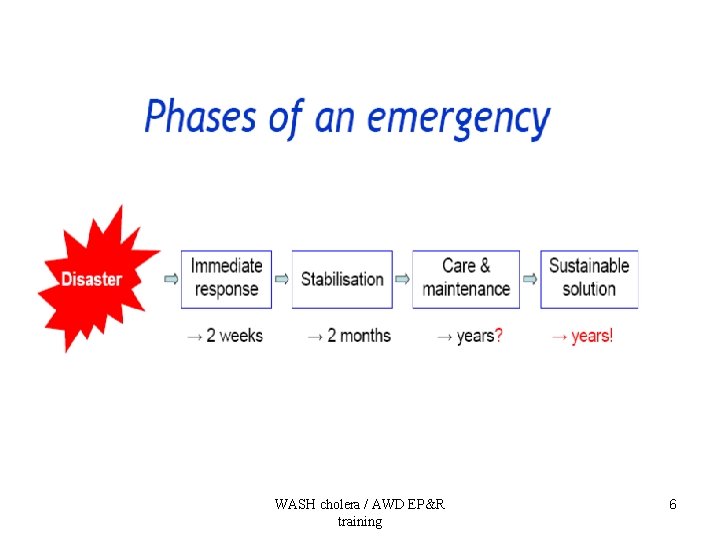 Phases of an emergency

Disaster

Immediate response

Stabilisation

Care & maintenance

Sustainable solution

→ 2 weeks

→ 2 months

→ years?

→ years!

WASH cholera / AWD EP&R training

6